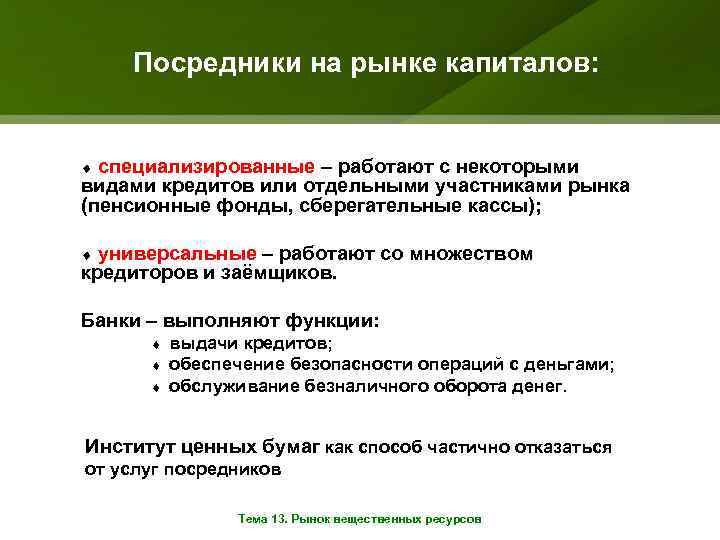 Посредники на рынке капиталов:

♦ специализированные – работают с некоторыми видами кредитов или отдельными участниками рынка (пенсионные фонды, сберегательные кассы);

♦ универсальные – работают со множеством кредиторов и заёмщиков.

Банки – выполняют функции:

♦ выдачи кредитов;
♦ обеспечение безопасности операций с деньгами;
♦ обслуживание безналичного оборота денег.

Институт ценных бумаг как способ частично отказаться от услуг посредников

Тема 13. Рынок вещественных ресурсов